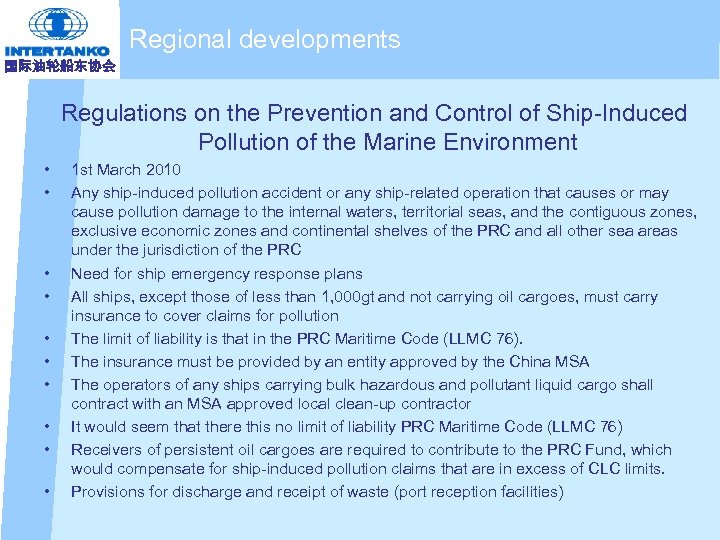 INTERTANKO
国际油轮船东协会

Regional developments

Regulations on the Prevention and Control of Ship-Induced Pollution of the Marine Environment

• 1st March 2010
• Any ship-induced pollution accident or any ship-related operation that causes or may cause pollution damage to the internal waters, territorial seas, and the contiguous zones, exclusive economic zones and continental shelves of the PRC and all other sea areas under the jurisdiction of the PRC
• Need for ship emergency response plans
• All ships, except those of less than 1,000gt and not carrying oil cargoes, must carry insurance to cover claims for pollution
• The limit of liability is that in the PRC Maritime Code (LLMC 76).
• The insurance must be provided by an entity approved by the China MSA
• The operators of any ships carrying bulk hazardous and pollutant liquid cargo shall contract with an MSA approved local clean-up contractor
• It would seem that there this no limit of liability PRC Maritime Code (LLMC 76)
• Receivers of persistent oil cargoes are required to contribute to the PRC Fund, which would compensate for ship-induced pollution claims that are in excess of CLC limits.
• Provisions for discharge and receipt of waste (port reception facilities)